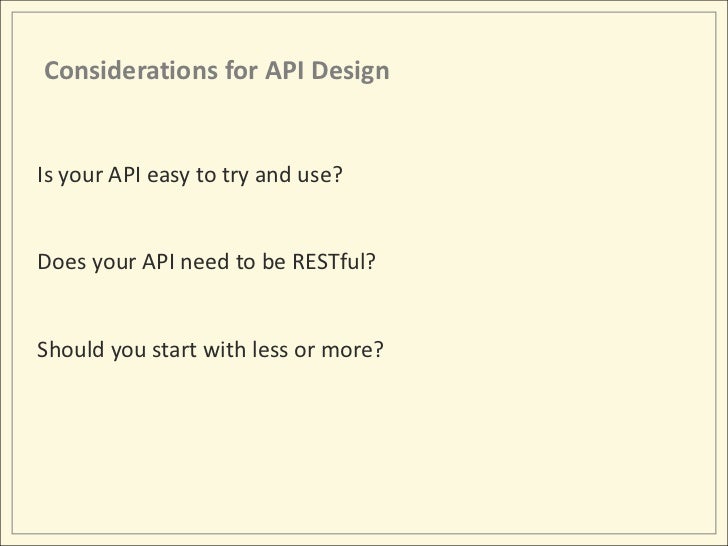 Considerations for API Design

Is your API easy to try and use?

Does your API need to be RESTful?

Should you start with less or more?